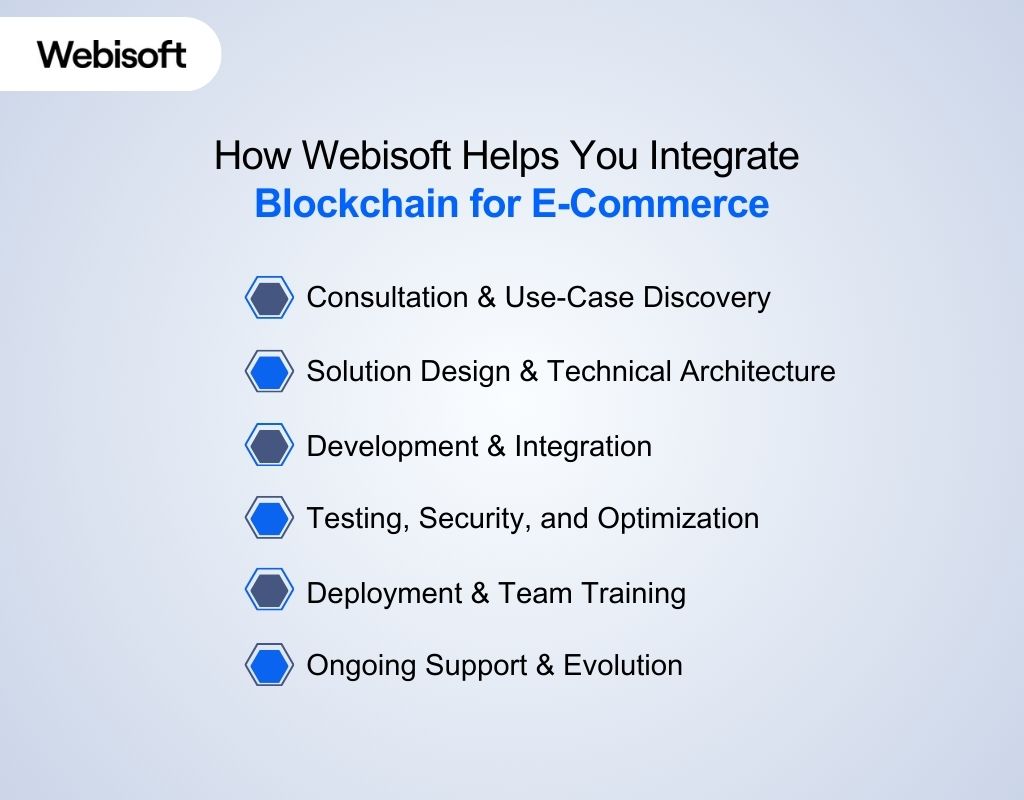 Webisoft

How Webisoft Helps You Integrate Blockchain for E-Commerce

Consultation & Use-Case Discovery

Solution Design & Technical Architecture

Development & Integration

Testing, Security, and Optimization

Deployment & Team Training

Ongoing Support & Evolution